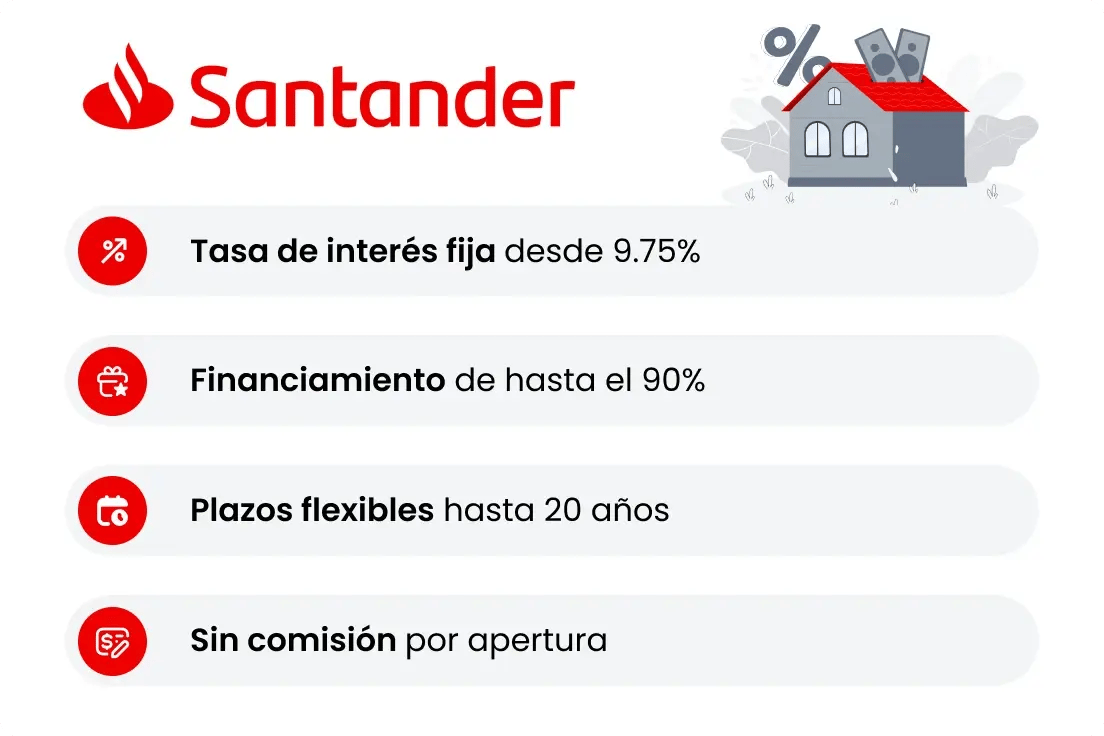 Santander

%

Tasa de interés fija desde 9.75%

Financiamiento de hasta el 90%

Plazos flexibles hasta 20 años

Sin comisión por apertura